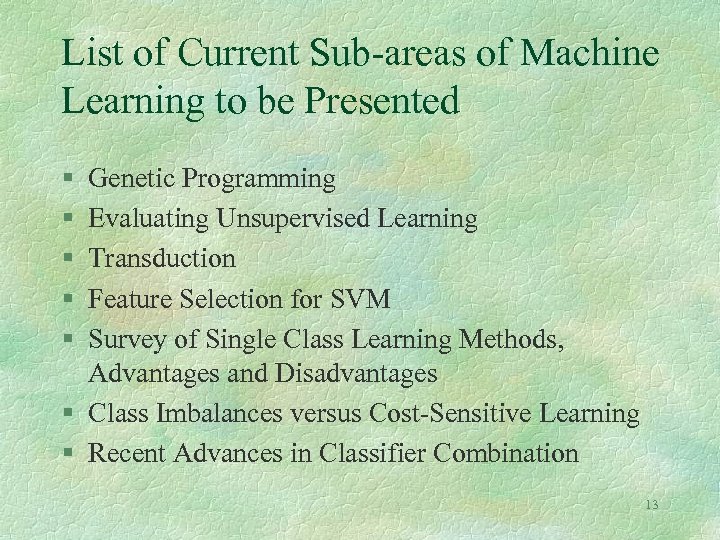 List of Current Sub-areas of Machine Learning to be Presented

§ Genetic Programming
§ Evaluating Unsupervised Learning
§ Transduction
§ Feature Selection for SVM
§ Survey of Single Class Learning Methods, Advantages and Disadvantages
§ Class Imbalances versus Cost-Sensitive Learning
§ Recent Advances in Classifier Combination

13